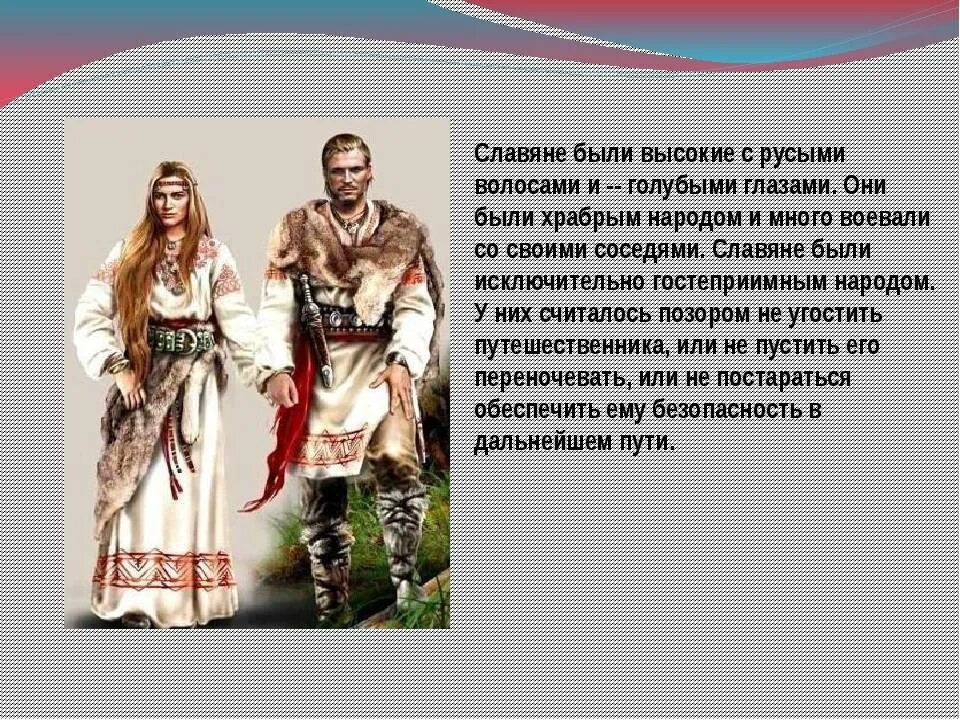 Славяне были высокие с русыми волосами и -- голубыми глазами. Они были храбрым народом и много воевали со своими соседями. Славяне были исключительно гостеприимным народом. У них считалось позором не угостить путешественника, или не пустить его переночевать, или не постараться обеспечить ему безопасность в дальнейшем пути.